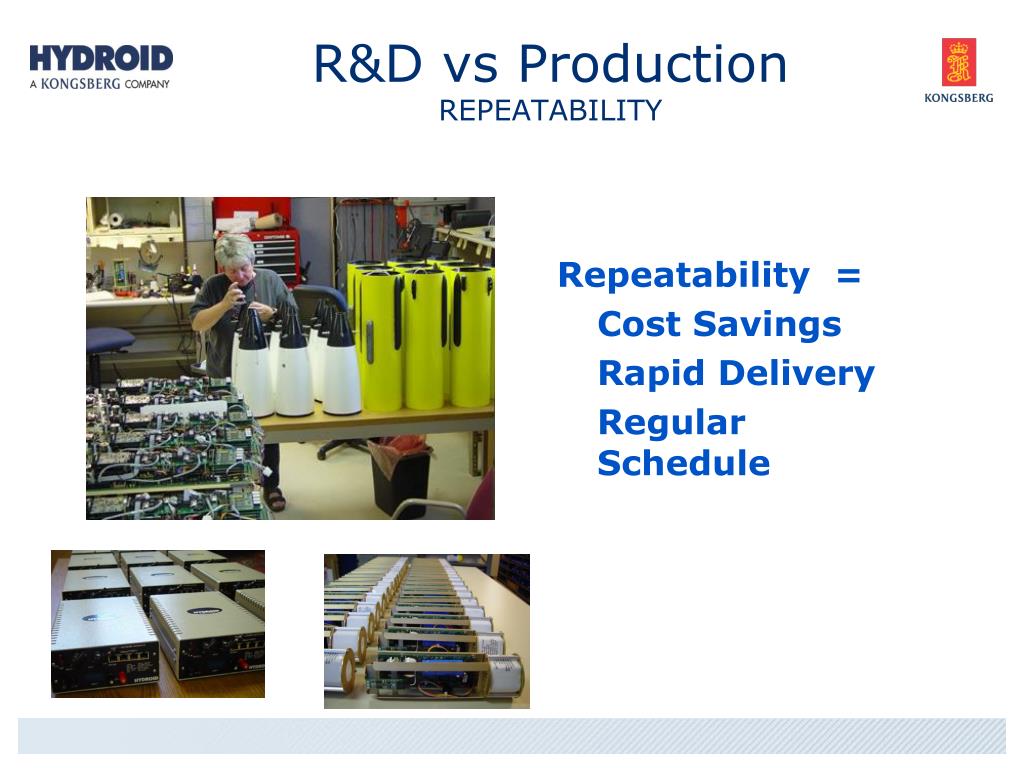 HYDROID
A KONGSBERG COMPANY

R&D vs Production
REPEATABILITY

KONGSBERG

Repeatability =
Cost Savings
Rapid Delivery
Regular Schedule